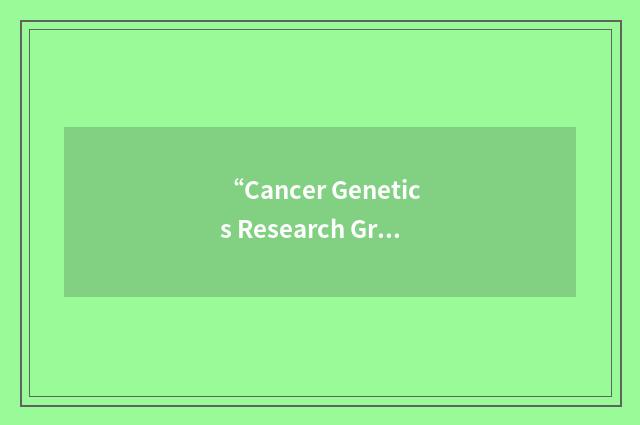 “Cancer Genetics Research Gr…